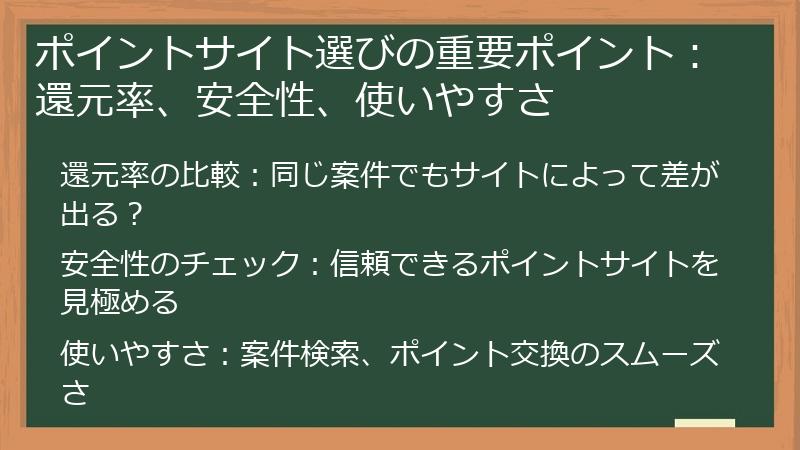 ポイントサイト選びの重要ポイント：還元率、安全性、使いやすさ

還元率の比較：同じ案件でもサイトによって差が出る？

安全性のチェック：信頼できるポイントサイトを見極める

使いやすさ：案件検索、ポイント交換のスムーズさ